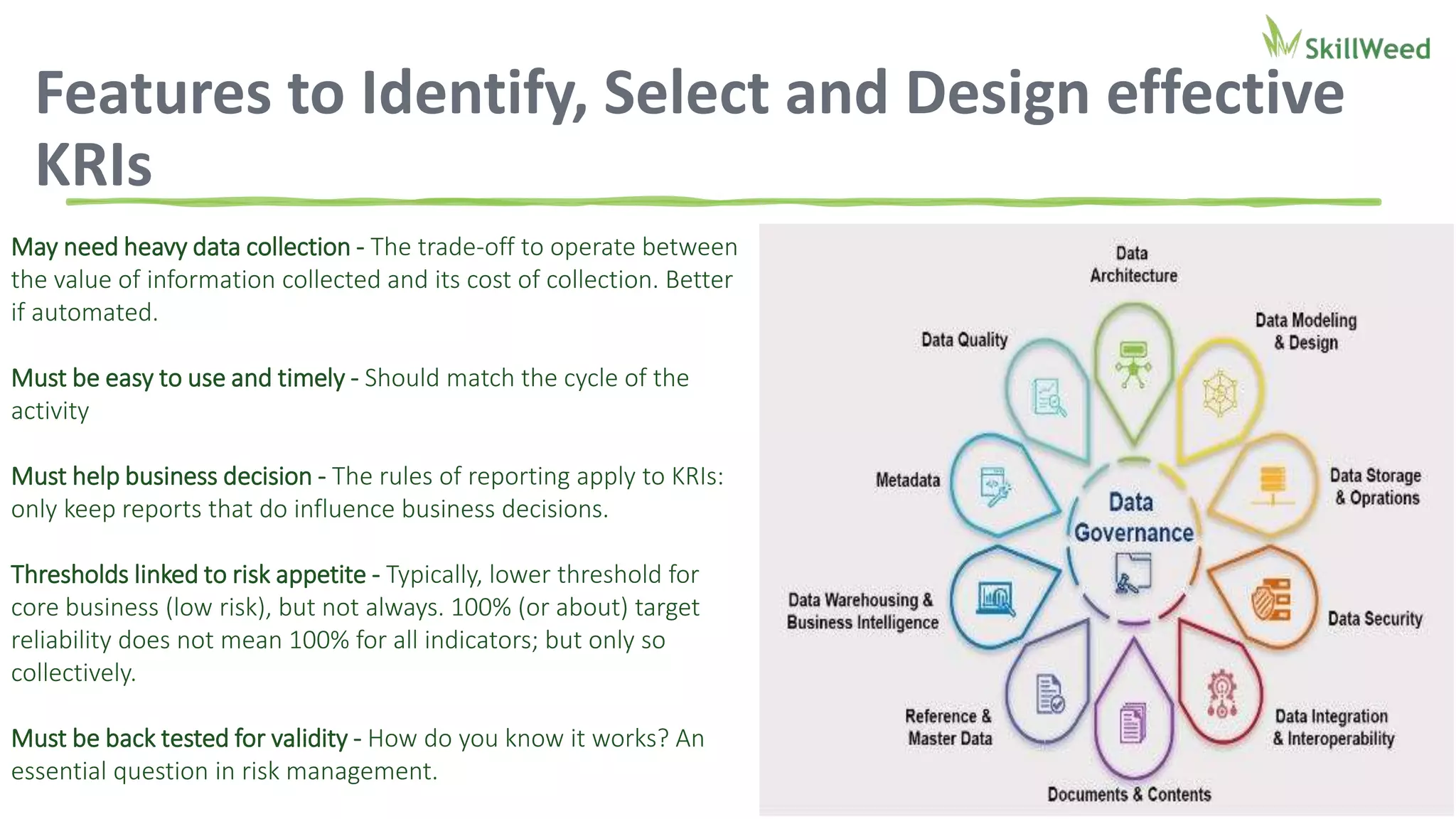 SkillWeed

Features to Identify, Select and Design effective KRIs

May need heavy data collection - The trade-off to operate between the value of information collected and its cost of collection. Better if automated.

Must be easy to use and timely - Should match the cycle of the activity

Must help business decision - The rules of reporting apply to KRIs: only keep reports that do influence business decisions.

Thresholds linked to risk appetite - Typically, lower threshold for core business (low risk), but not always. 100% (or about) target reliability does not mean 100% for all indicators; but only so collectively.

Must be back tested for validity - How do you know it works? An essential question in risk management.

Data Architecture
Data Modeling & Design
Data Storage & Oprations
Data Security
Data Integration & Interoperability
Documents & Contents
Reference & Master Data
Data Warehousing & Business Intelligence
Metadata
Data Quality
Data Governance